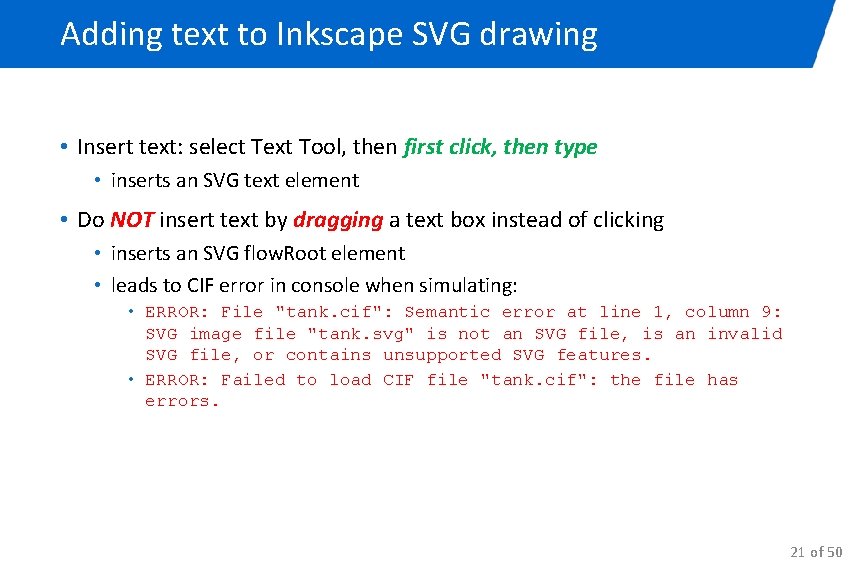 Adding text to Inkscape SVG drawing

• Insert text: select Text Tool, then first click, then type
  • inserts an SVG text element

• Do NOT insert text by dragging a text box instead of clicking
  • inserts an SVG flowRoot element
  • leads to CIF error in console when simulating:
    • ERROR: File "tank.cif": Semantic error at line 1, column 9: SVG image file "tank.svg" is not an SVG file, is an invalid SVG file, or contains unsupported SVG features.
    • ERROR: Failed to load CIF file "tank.cif": the file has errors.

21 of 50